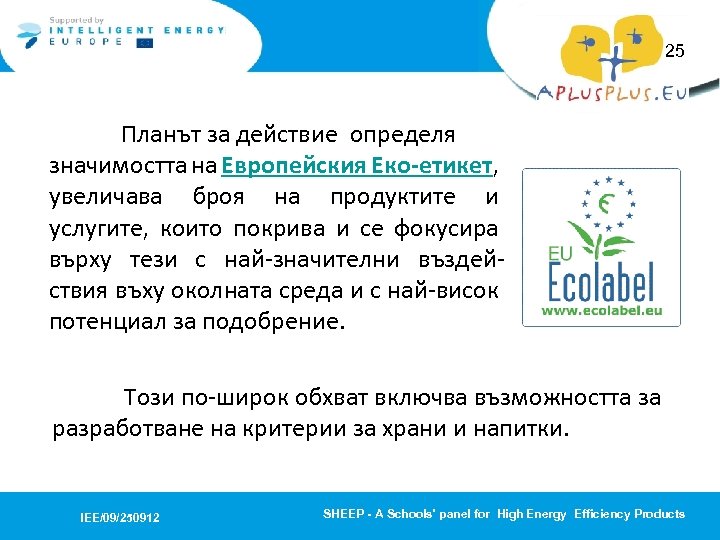 Supported by
INTELLIGENT ENERGY
EUROPE

25

APLUSPLUS.EU

Планът за действие определя значимостта на Европейския Еко-етикет, увеличава броя на продуктите и услугите, които покрива и се фокусира върху тези с най-значителни въздействия въху околната среда и с най-висок потенциал за подобрение.

EU
Ecolabel
www.ecolabel.eu

Този по-широк обхват включва възможността за разработване на критерии за храни и напитки.

IEE/09/250912

SHEEP - A Schools' panel for High Energy Efficiency Products